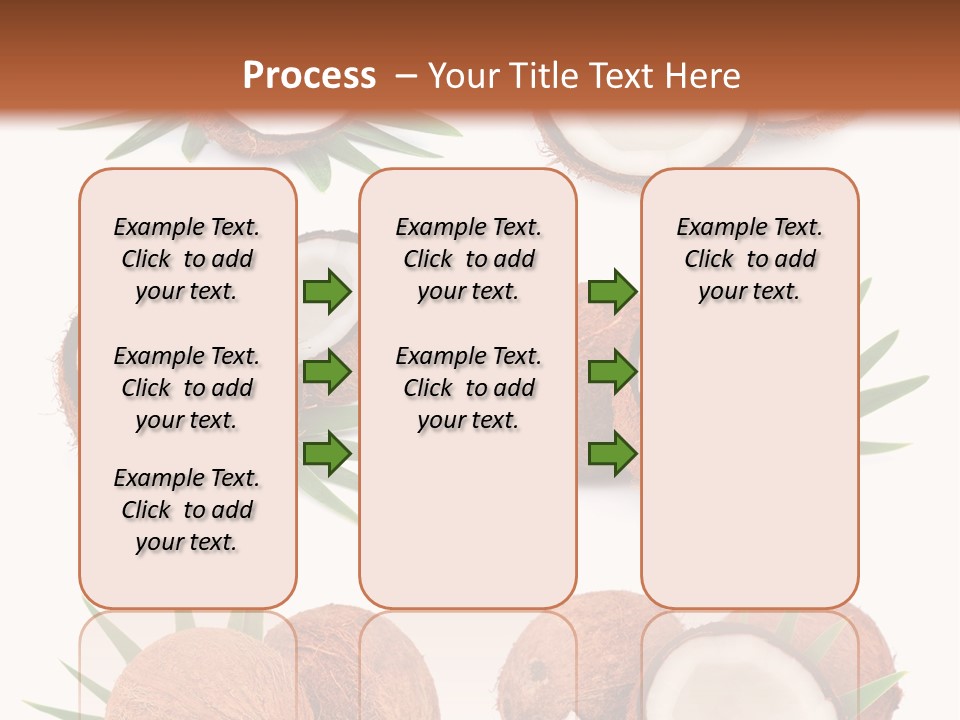 Process – Your Title Text Here

Example Text. Click to add your text.

Example Text. Click to add your text.

Example Text. Click to add your text.

Example Text. Click to add your text.

Example Text. Click to add your text.

Example Text. Click to add your text.